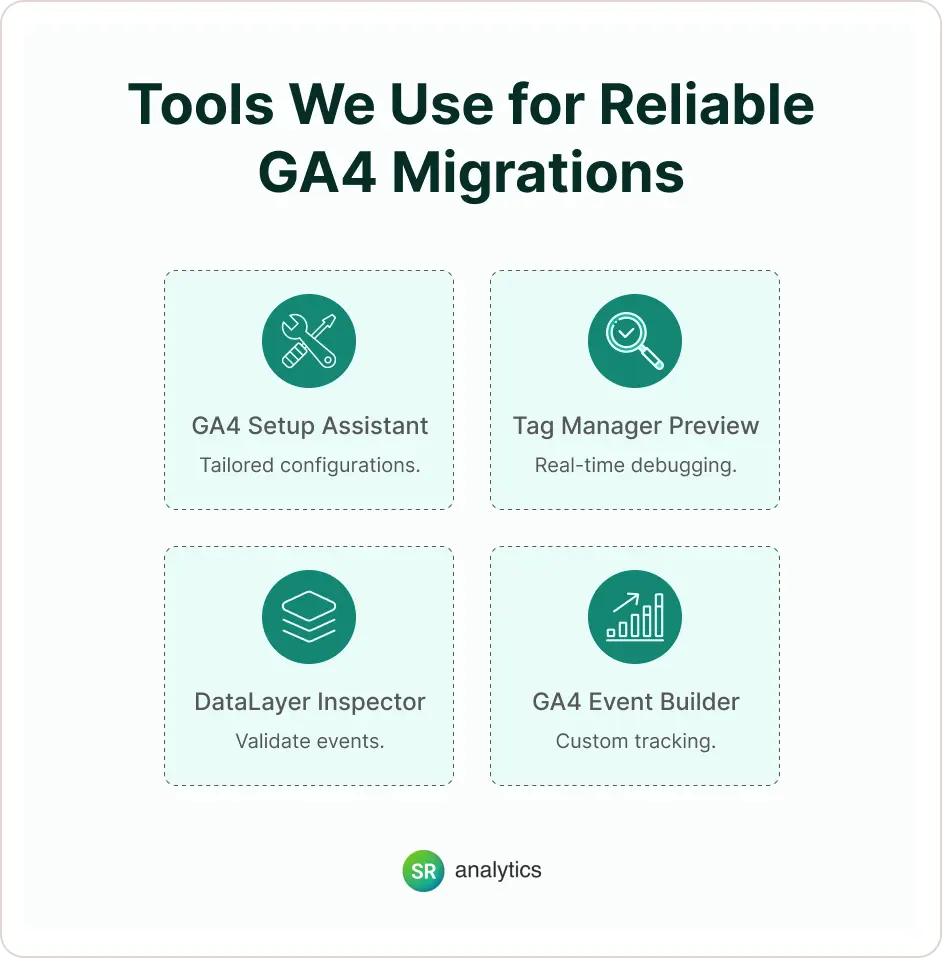 Tools We Use for Reliable GA4 Migrations

GA4 Setup Assistant
Tailored configurations.

Tag Manager Preview
Real-time debugging.

DataLayer Inspector
Validate events.

GA4 Event Builder
Custom tracking.

SR analytics